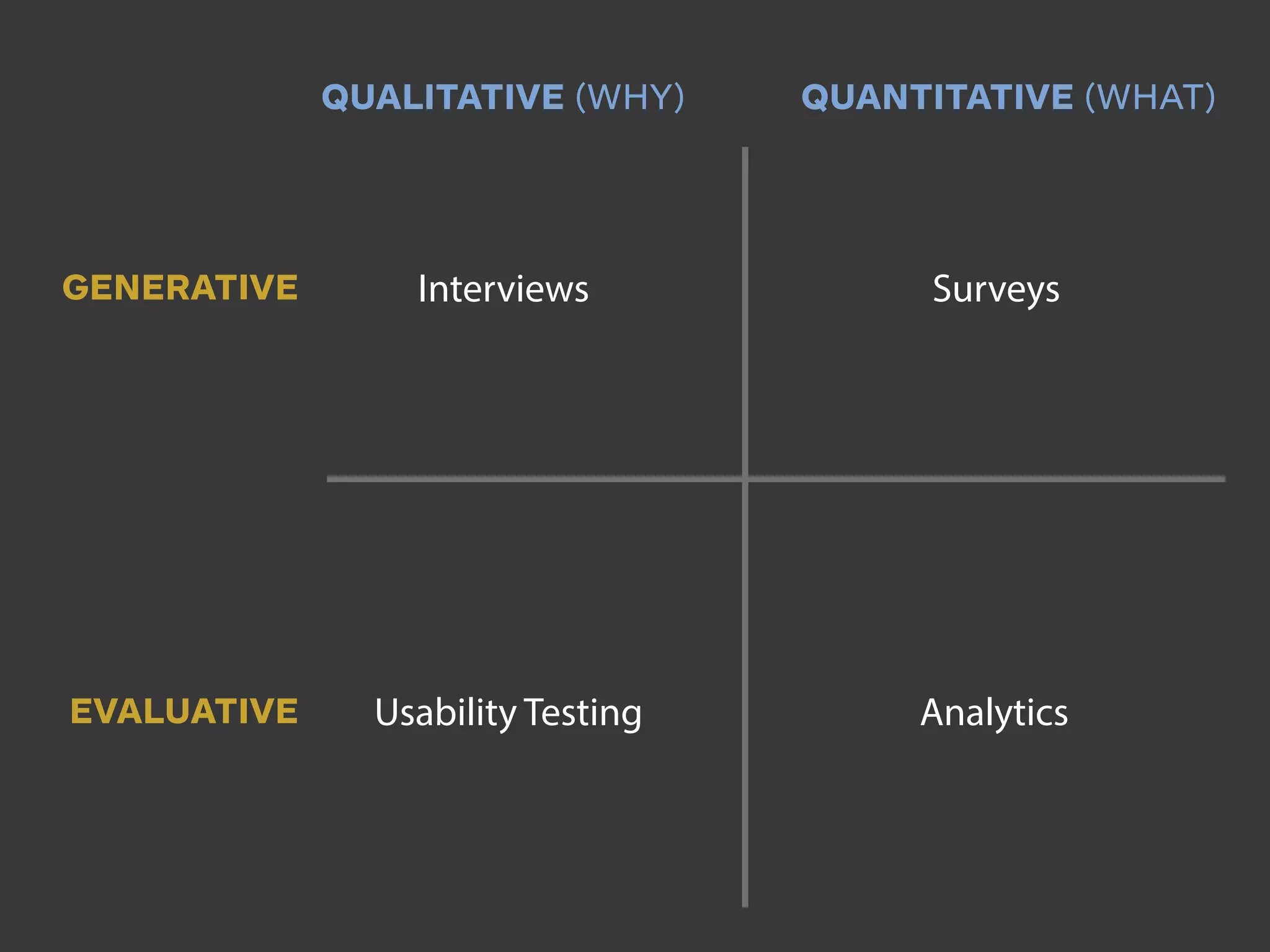 | | QUALITATIVE (WHY) | QUANTITATIVE (WHAT) |
|---|---|---|
| GENERATIVE | Interviews | Surveys |
| EVALUATIVE | Usability Testing | Analytics |